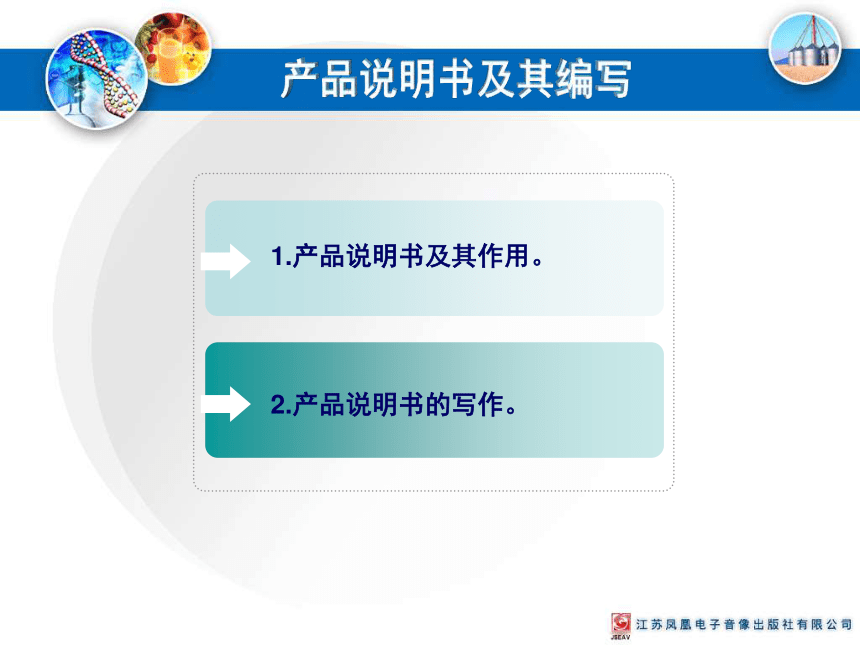 产品说明书及其编写

1.产品说明书及其作用。

2.产品说明书的写作。

JSEAV 江苏凤凰电子音像出版社有限公司